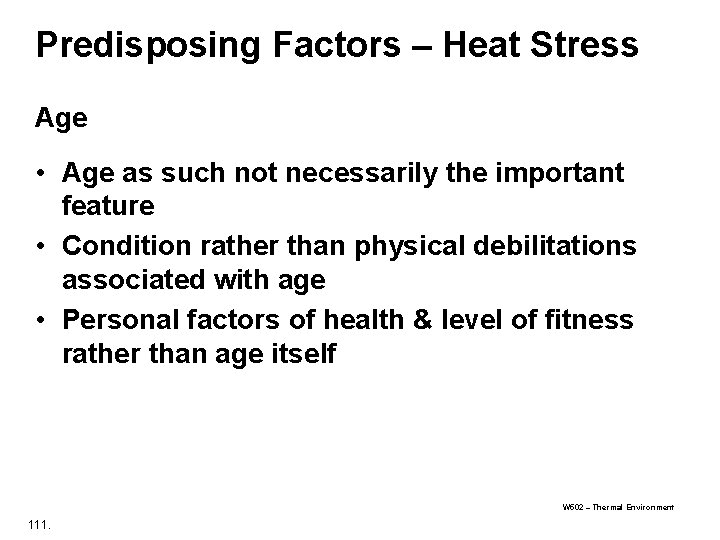 Predisposing Factors – Heat Stress

Age

• Age as such not necessarily the important feature
• Condition rather than physical debilitations associated with age
• Personal factors of health & level of fitness rather than age itself

W502 – Thermal Environment

111.